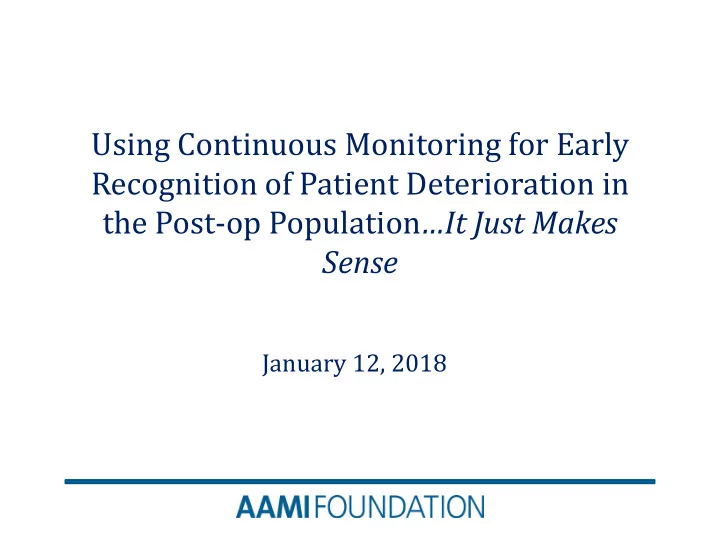 Using Continuous Monitoring for Early Recognition of Patient Deterioration in the Post-op Population…It Just Makes Sense

January 12, 2018

AAMI FOUNDATION